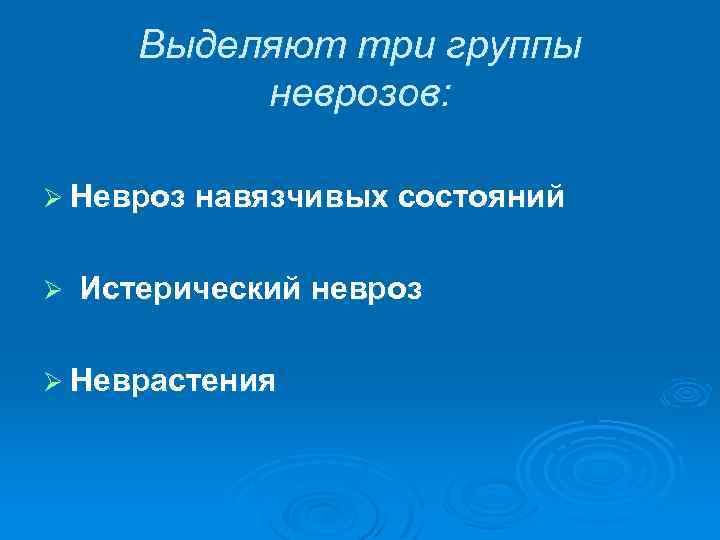 Выделяют три группы неврозов:

➢ Невроз навязчивых состояний

➢ Истерический невроз

➢ Неврастения